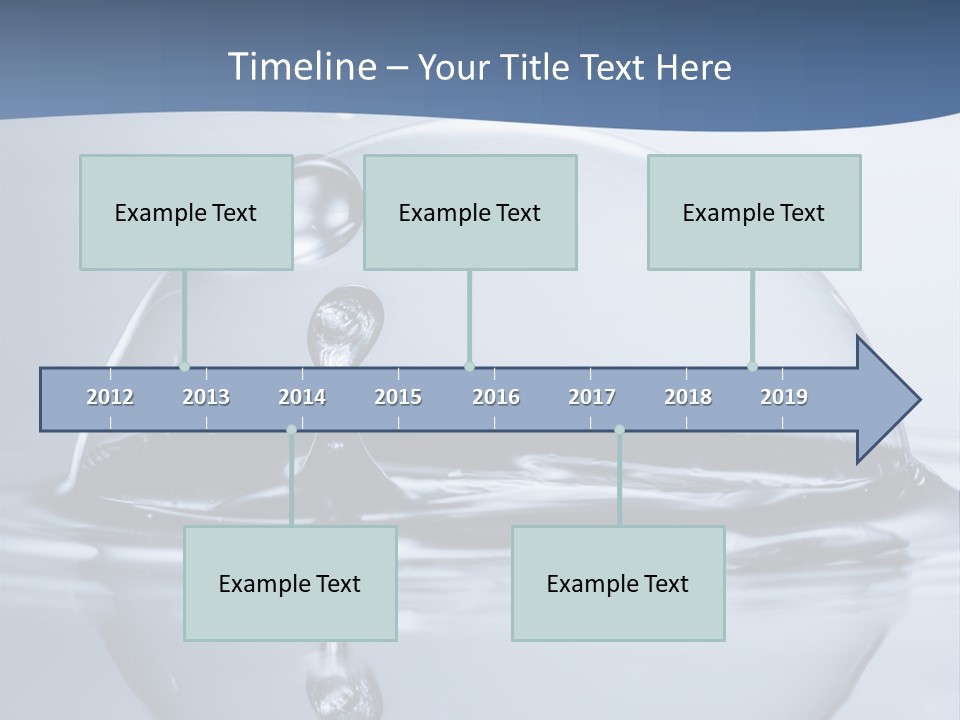 Timeline – Your Title Text Here

Example Text

Example Text

Example Text

2012 2013 2014 2015 2016 2017 2018 2019

Example Text

Example Text